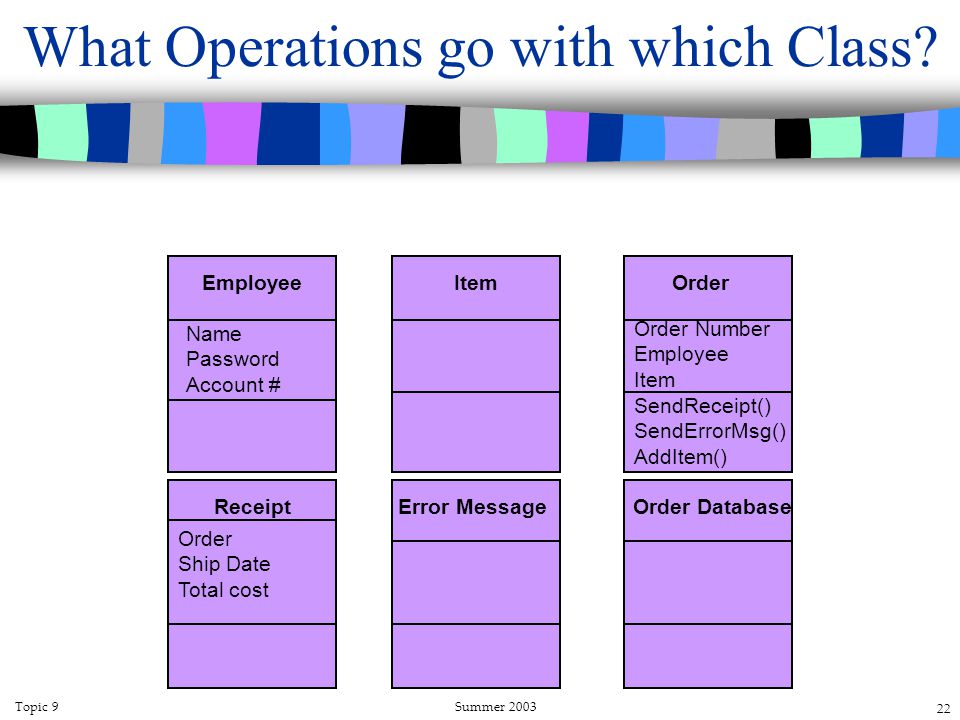 What Operations go with which Class?

Employee

Name
Password
Account #

Item

Order

Order Number
Employee
Item

SendReceipt()
SendErrorMsg()
AddItem()

Receipt

Order
Ship Date
Total cost

Error Message

Order Database

Topic 9

Summer 2003

22